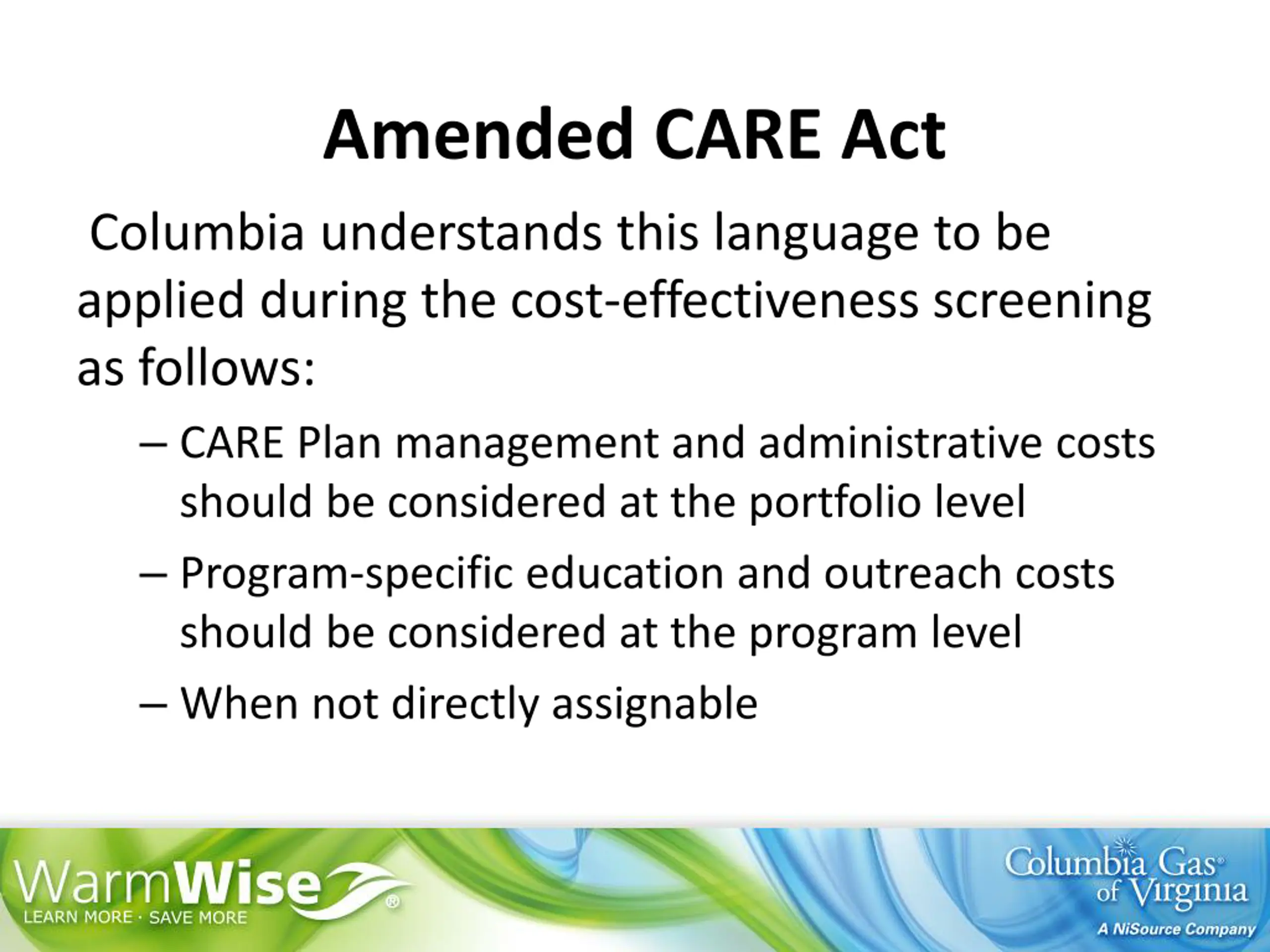 Amended CARE Act

Columbia understands this language to be applied during the cost-effectiveness screening as follows:

– CARE Plan management and administrative costs should be considered at the portfolio level

– Program-specific education and outreach costs should be considered at the program level

– When not directly assignable

WarmWise®
LEARN MORE · SAVE MORE

Columbia Gas® of Virginia
A NiSource Company